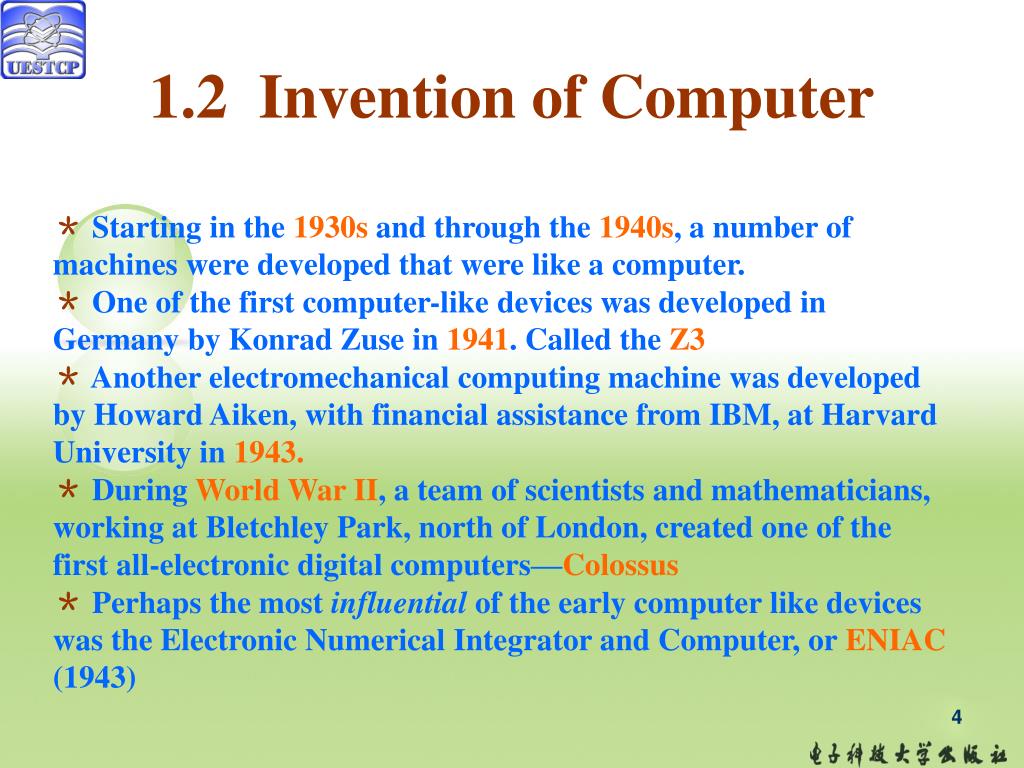 UESTCP

1.2 Invention of Computer

* Starting in the 1930s and through the 1940s, a number of machines were developed that were like a computer.
* One of the first computer-like devices was developed in Germany by Konrad Zuse in 1941. Called the Z3
* Another electromechanical computing machine was developed by Howard Aiken, with financial assistance from IBM, at Harvard University in 1943.
* During World War II, a team of scientists and mathematicians, working at Bletchley Park, north of London, created one of the first all-electronic digital computers—Colossus
* Perhaps the most influential of the early computer like devices was the Electronic Numerical Integrator and Computer, or ENIAC (1943)

4

电子科技大学出版社